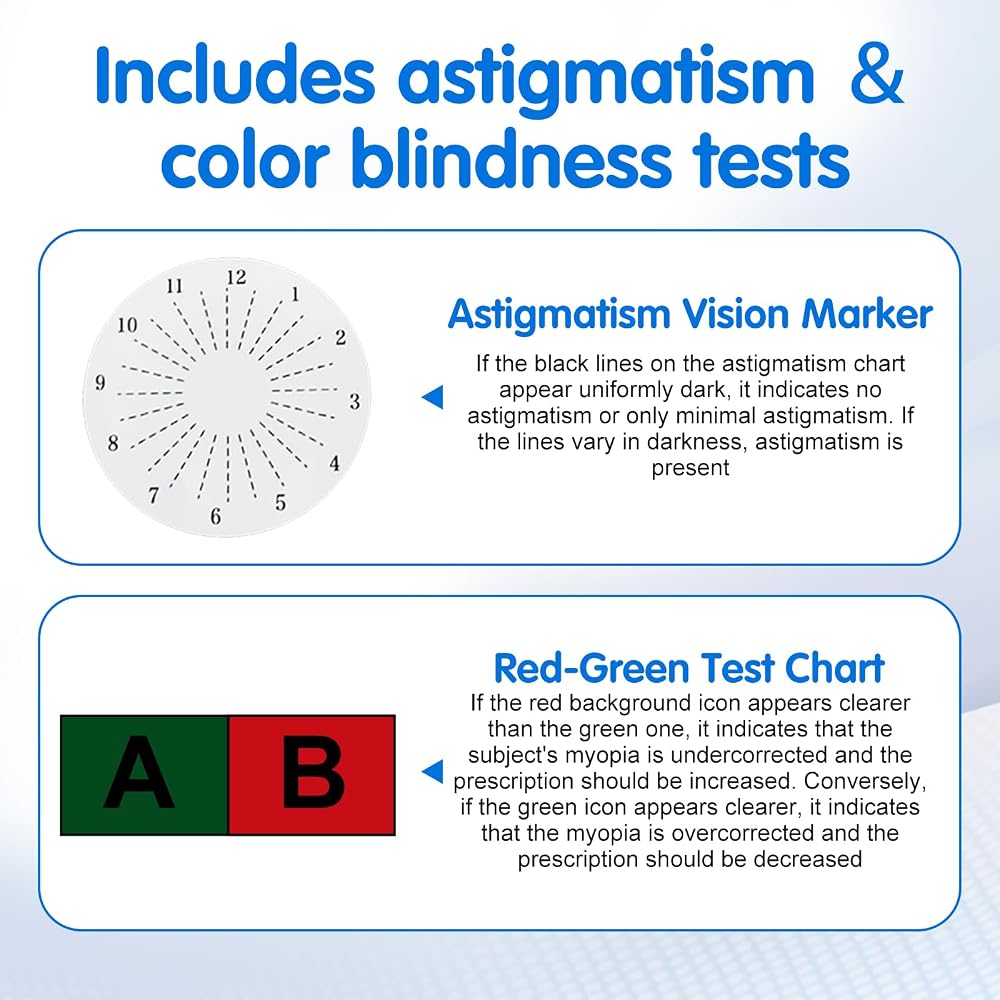 Includes astigmatism & color blindness tests

12
1
2
3
4
5
6
7
8
9
10
11

Astigmatism Vision Marker

If the black lines on the astigmatism chart appear uniformly dark, it indicates no astigmatism or only minimal astigmatism. If the lines vary in darkness, astigmatism is present

A B

Red-Green Test Chart

If the red background icon appears clearer than the green one, it indicates that the subject's myopia is undercorrected and the prescription should be increased. Conversely, if the green icon appears clearer, it indicates that the myopia is overcorrected and the prescription should be decreased